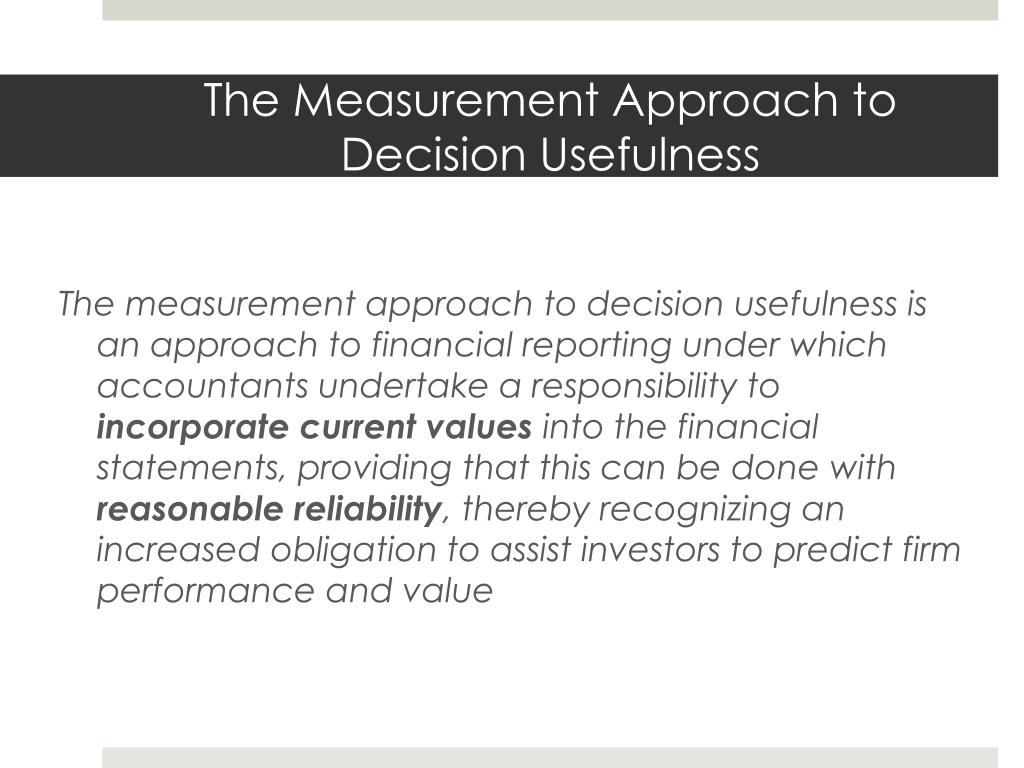 The Measurement Approach to Decision Usefulness

The measurement approach to decision usefulness is an approach to financial reporting under which accountants undertake a responsibility to incorporate current values into the financial statements, providing that this can be done with reasonable reliability, thereby recognizing an increased obligation to assist investors to predict firm performance and value